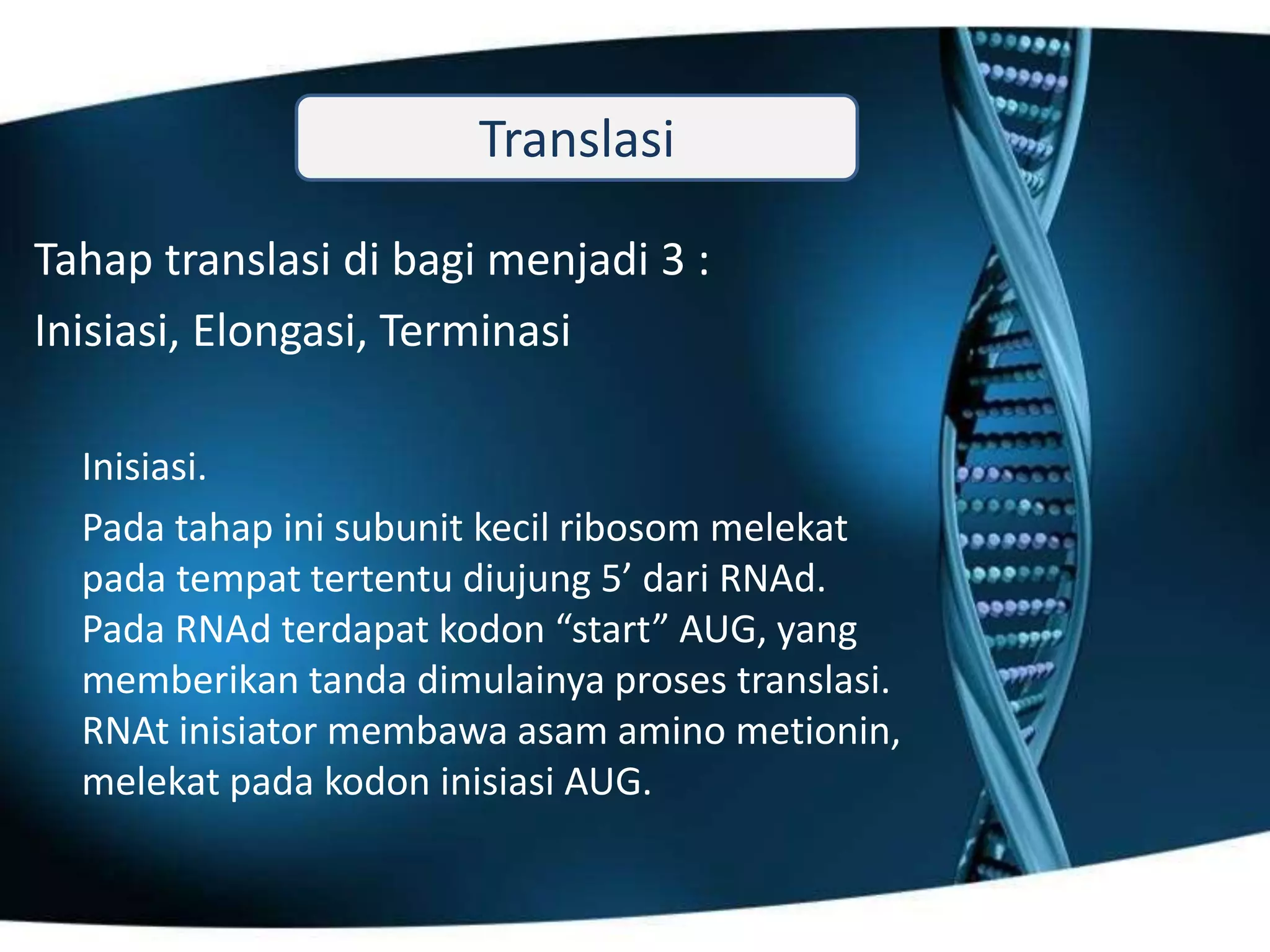 Translasi

Tahap translasi di bagi menjadi 3 :

Inisiasi, Elongasi, Terminasi

Inisiasi.

Pada tahap ini subunit kecil ribosom melekat pada tempat tertentu diujung 5’ dari RNAd. Pada RNAd terdapat kodon “start” AUG, yang memberikan tanda dimulainya proses translasi. RNAt inisiator membawa asam amino metionin, melekat pada kodon inisiasi AUG.